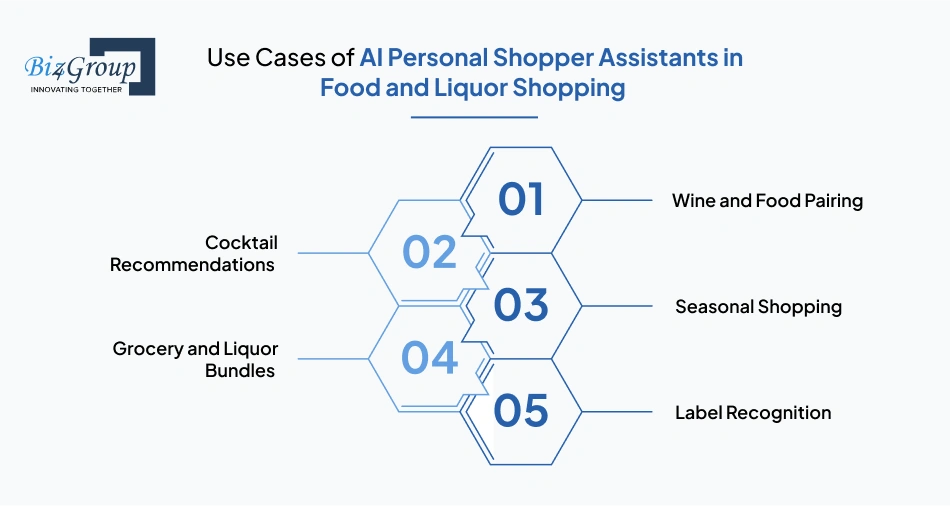 Biz4Group
INNOVATING TOGETHER

Use Cases of AI Personal Shopper Assistants in Food and Liquor Shopping

01
Wine and Food Pairing

02
Cocktail Recommendations

03
Seasonal Shopping

04
Grocery and Liquor Bundles

05
Label Recognition